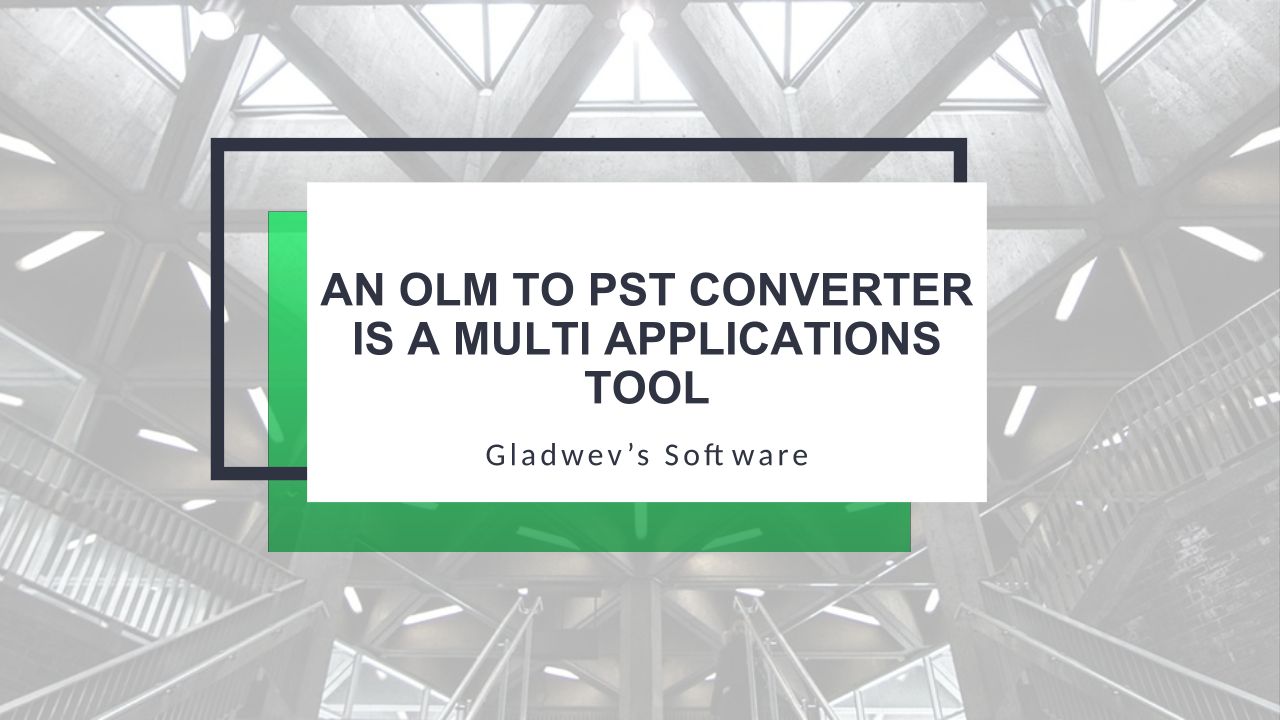 AN OLM TO PST CONVERTER IS A MULTI APPLICATIONS TOOL

Gladwev's Software